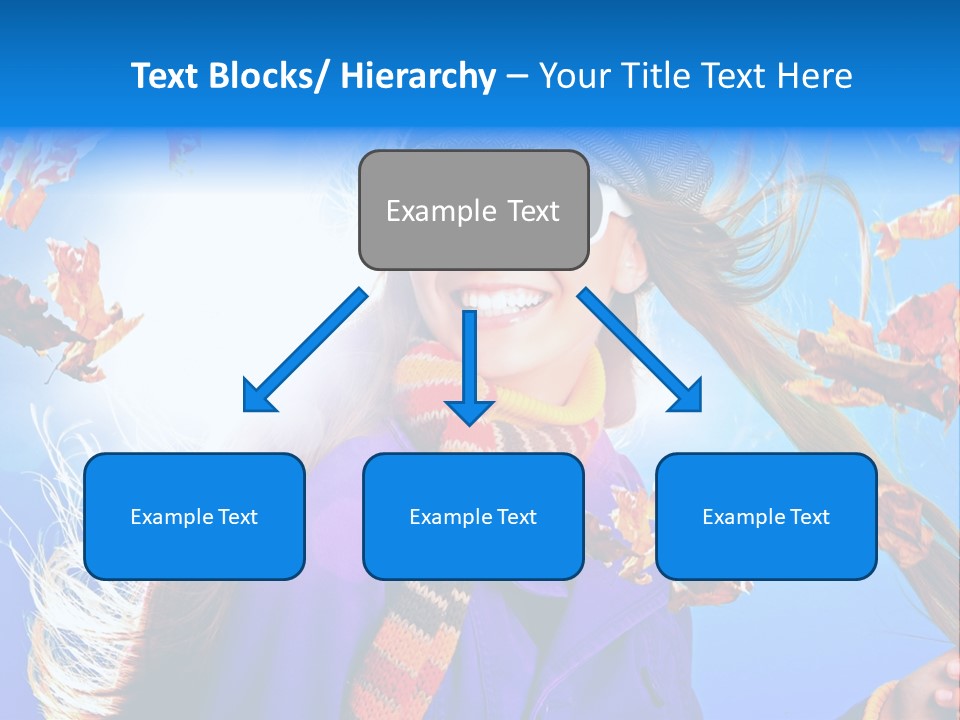 Text Blocks/ Hierarchy – Your Title Text Here

Example Text

Example Text

Example Text

Example Text